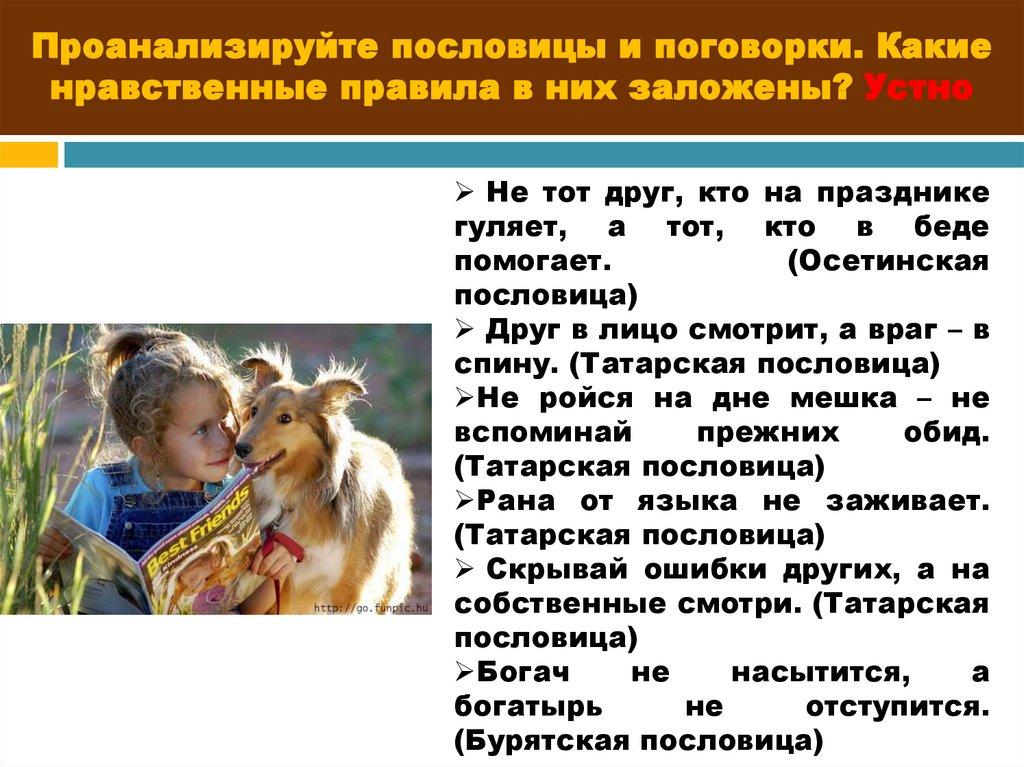 Проанализируйте пословицы и поговорки. Какие нравственные правила в них заложены? Устно

Best Friends

http://go.funpic.hu

➢ Не тот друг, кто на празднике гуляет, а тот, кто в беде помогает. (Осетинская пословица)

➢ Друг в лицо смотрит, а враг – в спину. (Татарская пословица)

➢Не ройся на дне мешка – не вспоминай прежних обид. (Татарская пословица)

➢Рана от языка не заживает. (Татарская пословица)

➢ Скрывай ошибки других, а на собственные смотри. (Татарская пословица)

➢Богач не насытится, а богатырь не отступится. (Бурятская пословица)